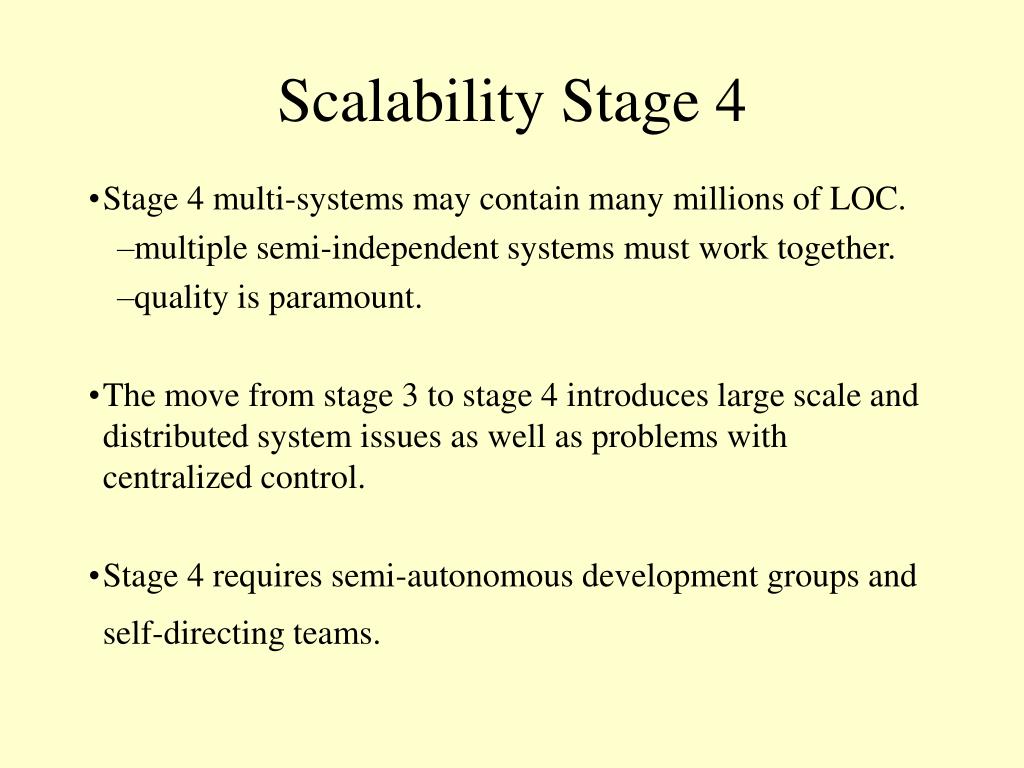 Scalability Stage 4

•Stage 4 multi-systems may contain many millions of LOC.
–multiple semi-independent systems must work together.
–quality is paramount.

•The move from stage 3 to stage 4 introduces large scale and distributed system issues as well as problems with centralized control.

•Stage 4 requires semi-autonomous development groups and self-directing teams.